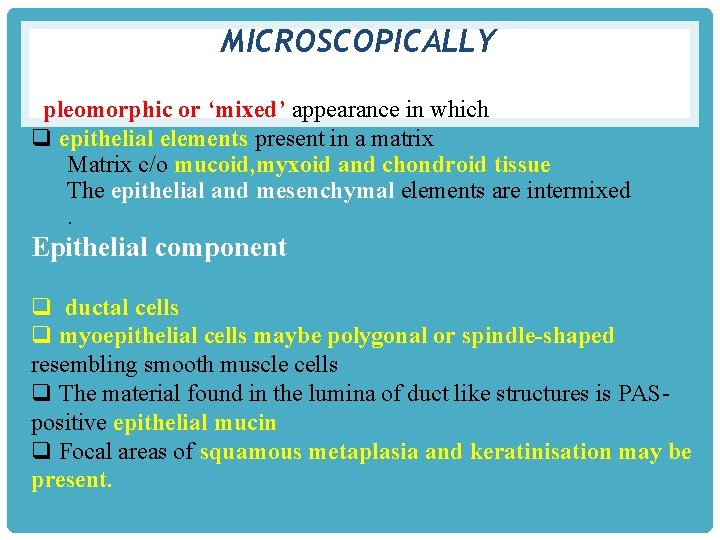 MICROSCOPICALLY

pleomorphic or ‘mixed’ appearance in which

❑ epithelial elements present in a matrix
Matrix c/o mucoid,myxoid and chondroid tissue
The epithelial and mesenchymal elements are intermixed
.

Epithelial component

❑ ductal cells
❑ myoepithelial cells maybe polygonal or spindle-shaped resembling smooth muscle cells
❑ The material found in the lumina of duct like structures is PAS-positive epithelial mucin
❑ Focal areas of squamous metaplasia and keratinisation may be present.